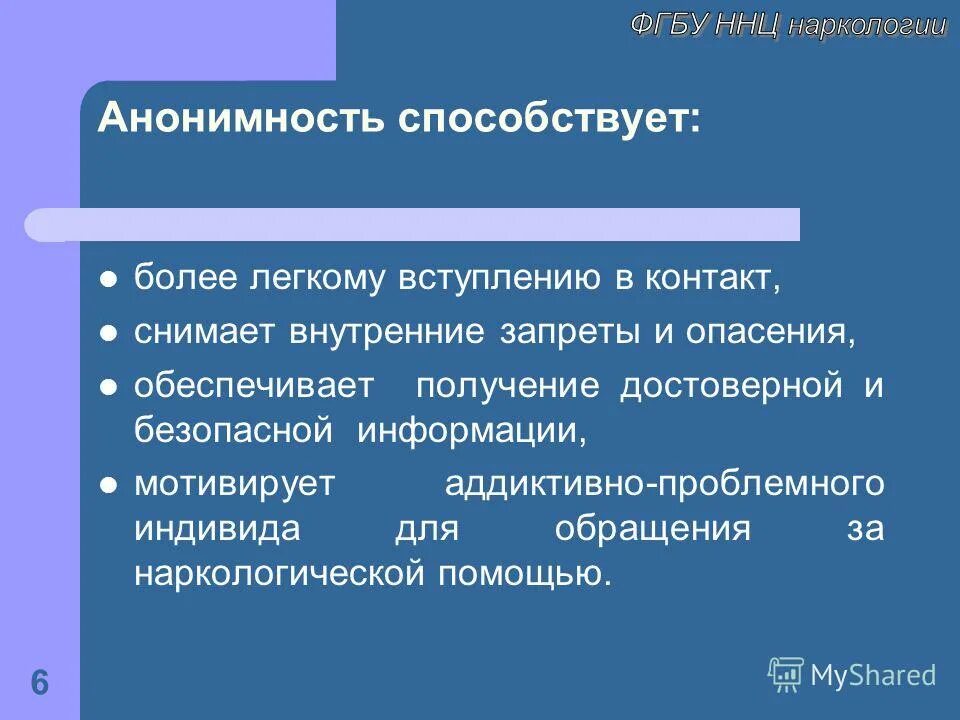 ФГБУ ННЦ наркологии

Анонимность способствует:

- более легкому вступлению в контакт,
- снимает внутренние запреты и опасения,
- обеспечивает получение достоверной и безопасной информации,
- мотивирует аддиктивно-проблемного индивида для обращения за наркологической помощью.

6

MyShared